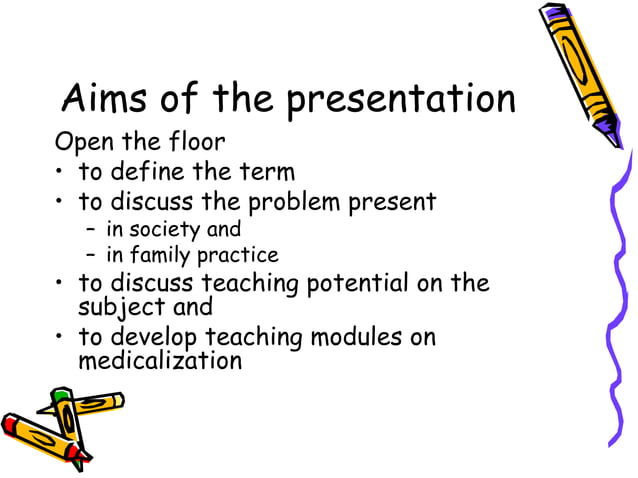 Aims of the presentation

Open the floor

• to define the term
• to discuss the problem present
  – in society and
  – in family practice
• to discuss teaching potential on the subject and
• to develop teaching modules on medicalization